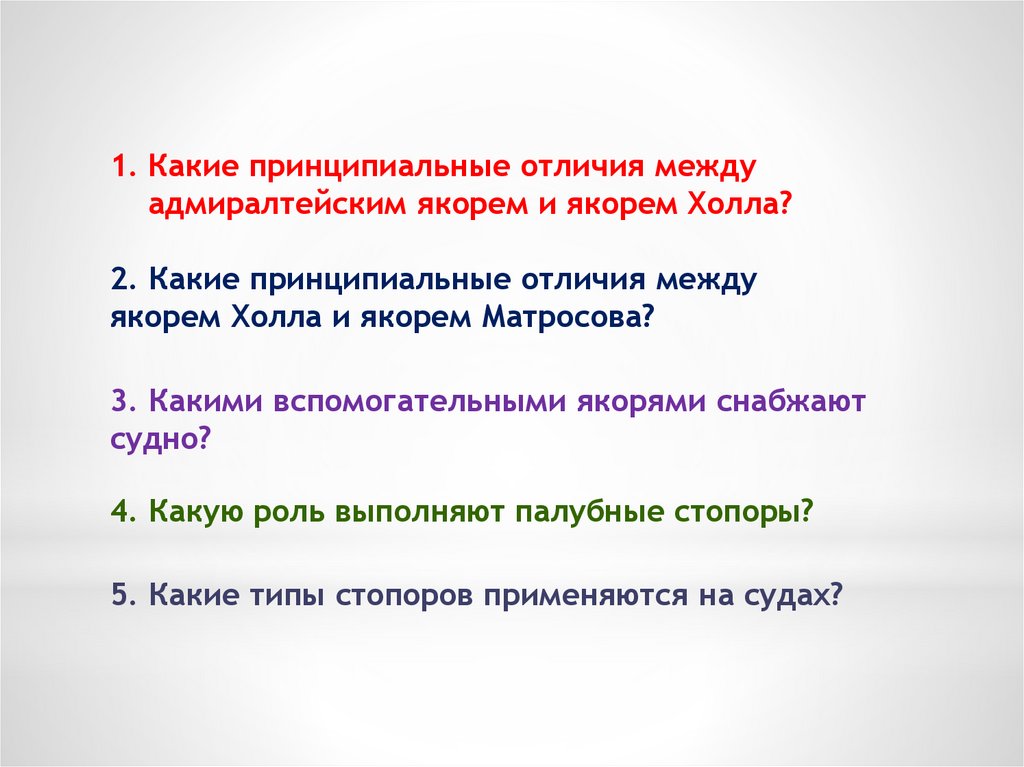 1. Какие принципиальные отличия между адмиралтейским якорем и якорем Холла?

2. Какие принципиальные отличия между якорем Холла и якорем Матросова?

3. Какими вспомогательными якорями снабжают судно?

4. Какую роль выполняют палубные стопоры?

5. Какие типы стопоров применяются на судах?